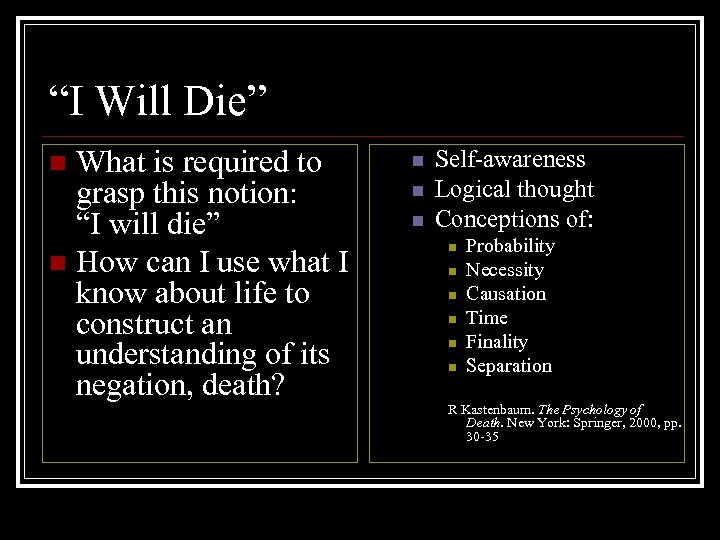 “I Will Die”

What is required to grasp this notion: “I will die”

How can I use what I know about life to construct an understanding of its negation, death?

Self-awareness

Logical thought

Conceptions of:

Probability

Necessity

Causation

Time

Finality

Separation

R Kastenbaum. The Psychology of Death. New York: Springer, 2000, pp. 30-35